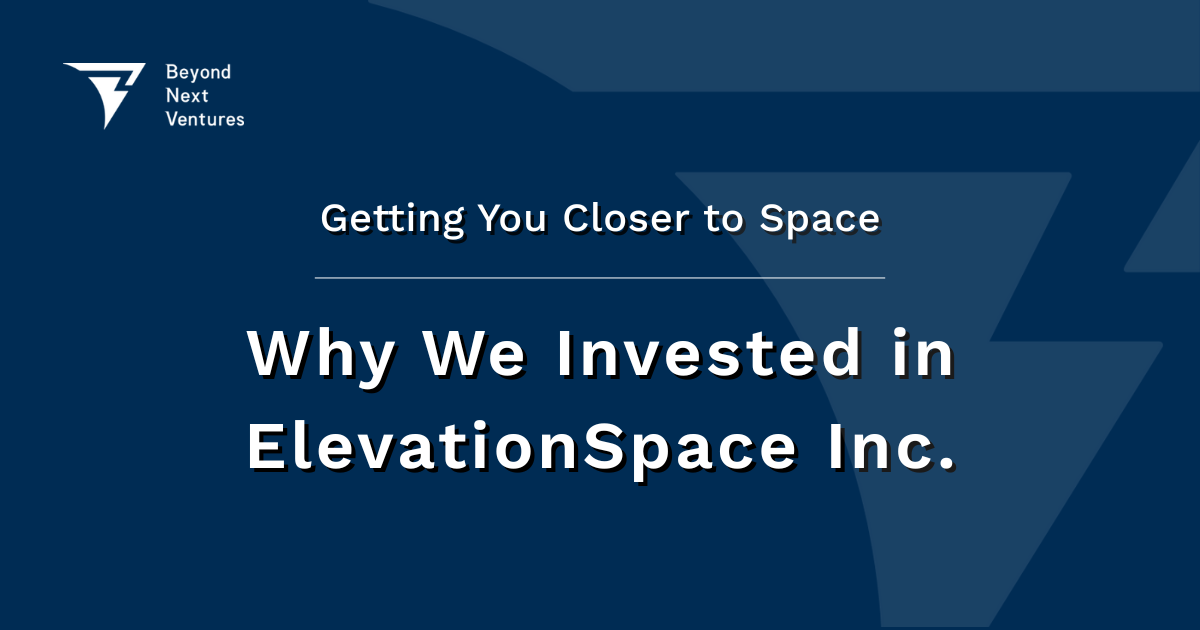 Beyond
Next
Ventures

Getting You Closer to Space

Why We Invested in ElevationSpace Inc.